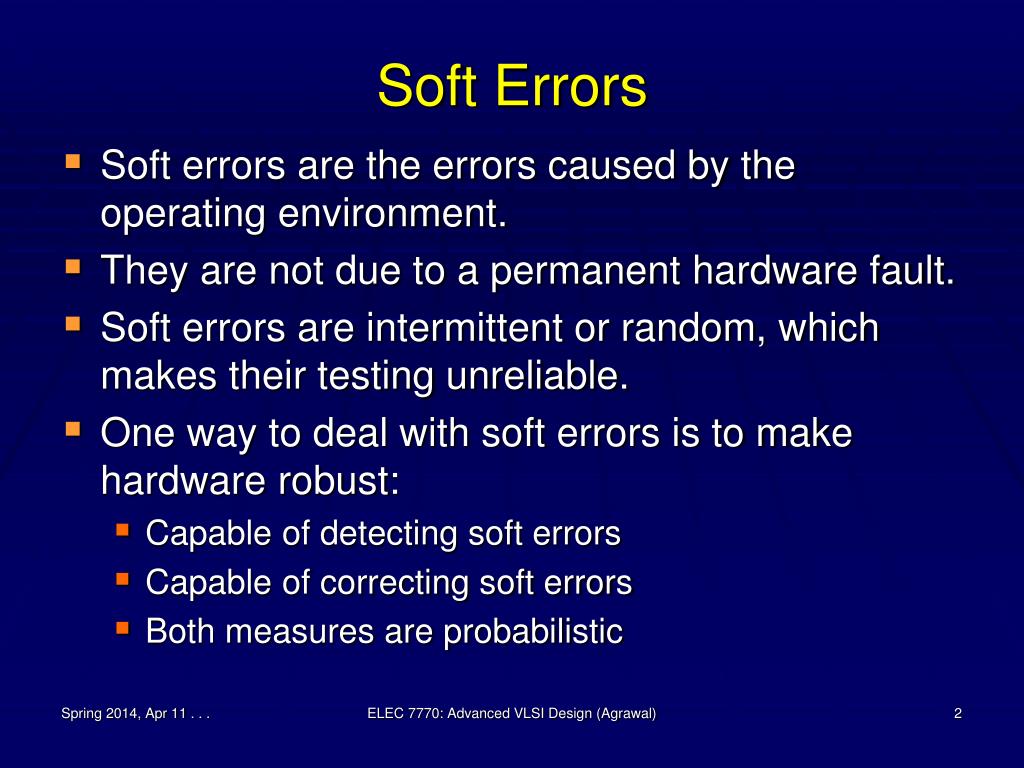 Soft Errors

- Soft errors are the errors caused by the operating environment.
- They are not due to a permanent hardware fault.
- Soft errors are intermittent or random, which makes their testing unreliable.
- One way to deal with soft errors is to make hardware robust:
  - Capable of detecting soft errors
  - Capable of correcting soft errors
  - Both measures are probabilistic

Spring 2014, Apr 11 . . .

ELEC 7770: Advanced VLSI Design (Agrawal)

2